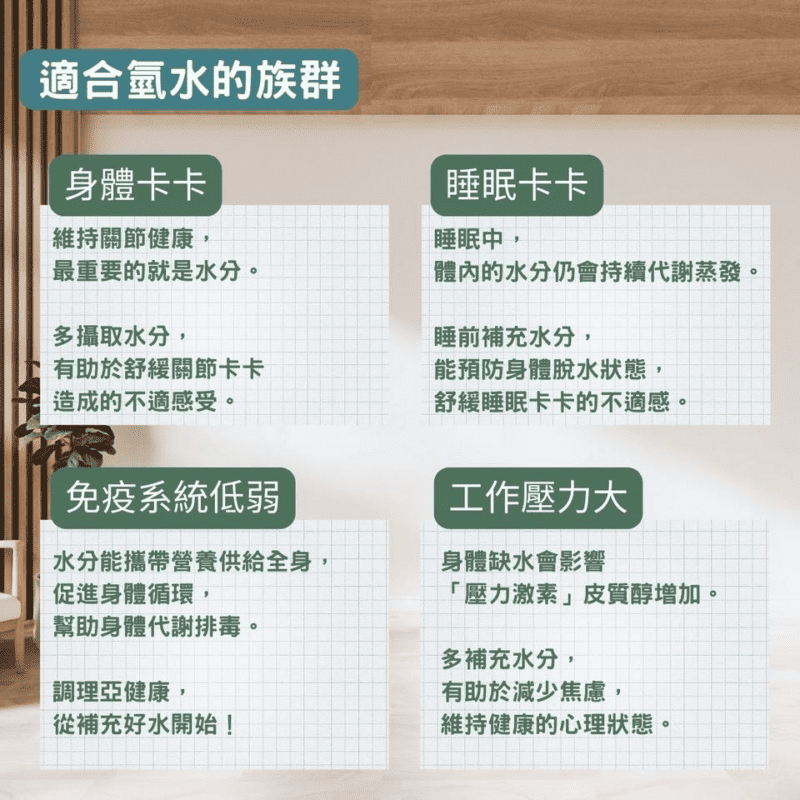 適合氫水的族群

身體卡卡

維持關節健康，
最重要的就是水分。

多攝取水分，
有助於舒緩關節卡卡
造成的不適感受。

睡眠卡卡

睡眠中，
體內的水分仍會持續代謝蒸發。

睡前補充水分，
能預防身體脫水狀態，
舒緩睡眠卡卡的不適感。

免疫系統低弱

水分能攜帶營養供給全身，
促進身體循環，
幫助身體代謝排毒。

調理亞健康，
從補充好水開始！

工作壓力大

身體缺水會影響
「壓力激素」皮質醇增加。

多補充水分，
有助於減少焦慮，
維持健康的心理狀態。